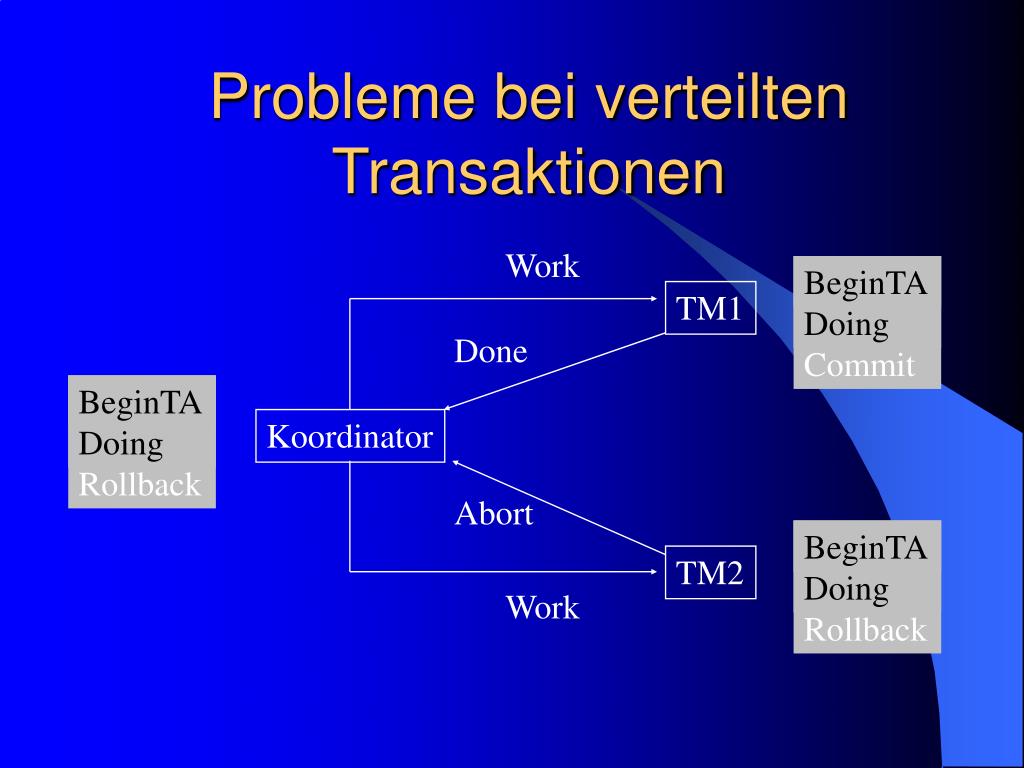 Probleme bei verteilten Transaktionen

Work

TM1

BeginTA
Doing
Commit

Done

BeginTA
Doing
Rollback

Koordinator

Abort

TM2

BeginTA
Doing
Rollback

Work